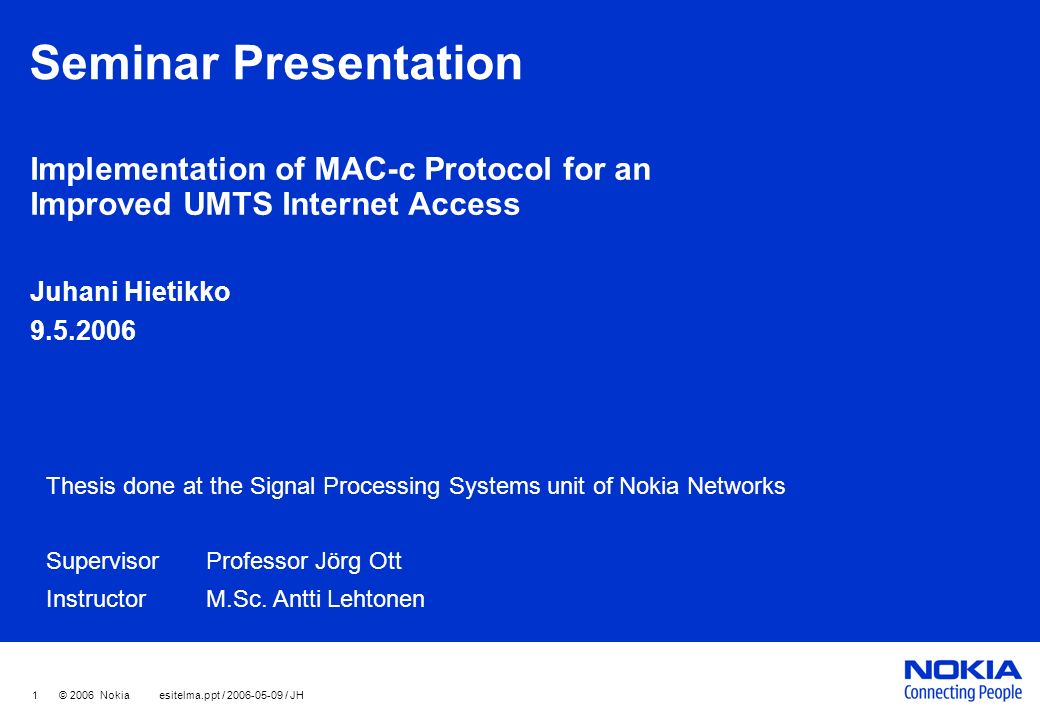 Seminar Presentation

Implementation of MAC-c Protocol for an Improved UMTS Internet Access

Juhani Hietikko

9.5.2006

Thesis done at the Signal Processing Systems unit of Nokia Networks

Supervisor Professor Jörg Ott

Instructor M.Sc. Antti Lehtonen

1 © 2006 Nokia esitelma.ppt / 2006-05-09 / JH

NOKIA
Connecting People